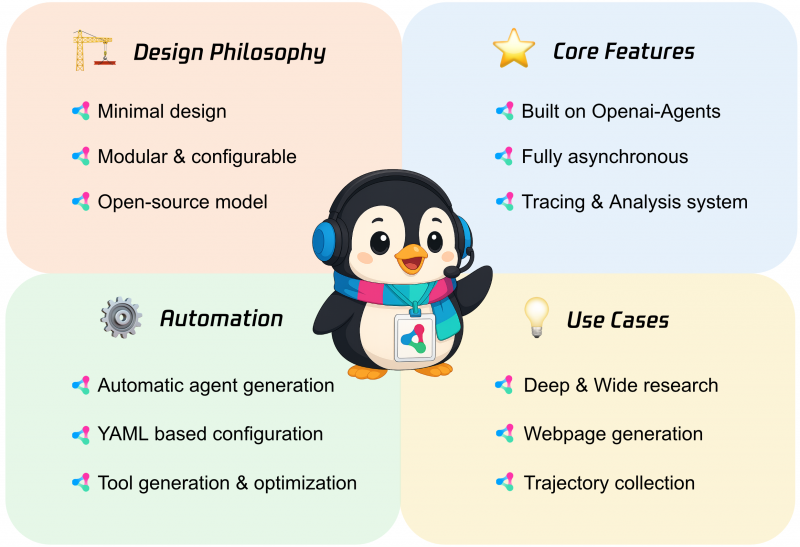 Design Philosophy

Minimal design

Modular & configurable

Open-source model

Core Features

Built on Openai-Agents

Fully asynchronous

Tracing & Analysis system

Automation

Automatic agent generation

YAML based configuration

Tool generation & optimization

Use Cases

Deep & Wide research

Webpage generation

Trajectory collection